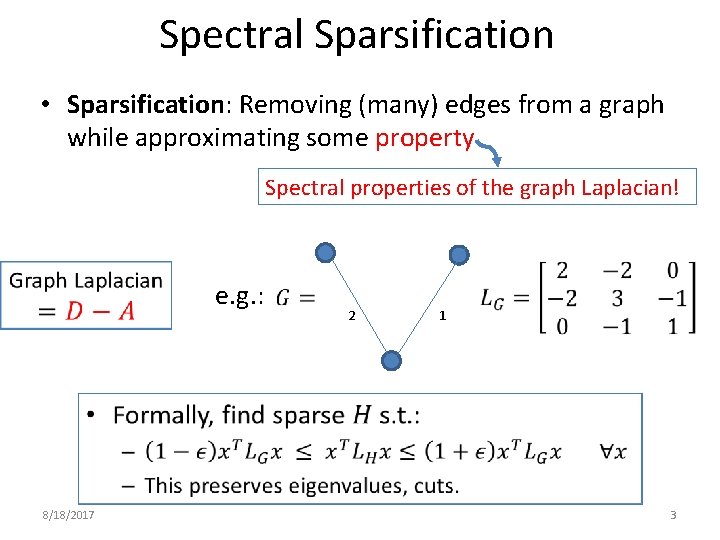 Spectral Sparsification

• **Sparsification**: Removing (many) edges from a graph while approximating some property

Spectral properties of the graph Laplacian!

Graph Laplacian $= D - A$

e.g.: $G =$

2

1

$L_G = \begin{bmatrix} 2 & -2 & 0 \\ -2 & 3 & -1 \\ 0 & -1 & 1 \end{bmatrix}$

• Formally, find sparse $H$ s.t.:
– $(1-\epsilon)x^T L_G x \leq x^T L_H x \leq (1+\epsilon)x^T L_G x \quad \forall x$
– This preserves eigenvalues, cuts.

8/18/2017

3